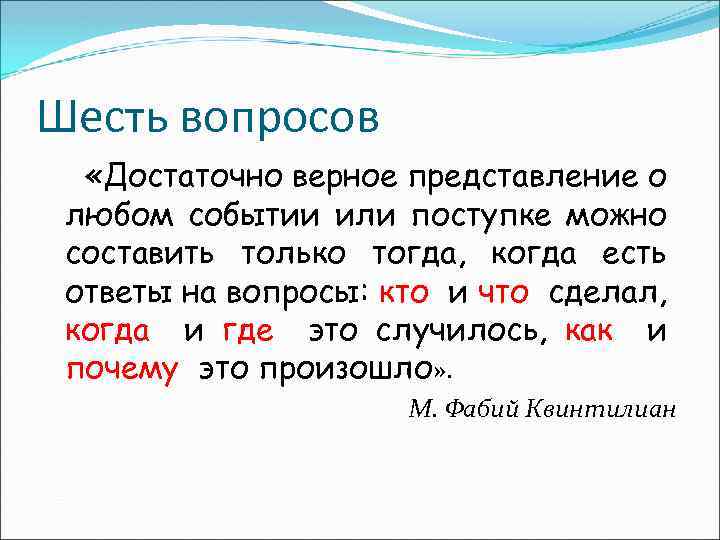 Шесть вопросов

«Достаточно верное представление о любом событии или поступке можно составить только тогда, когда есть ответы на вопросы: кто и что сделал, когда и где это случилось, как и почему это произошло».

М. Фабий Квинтилиан